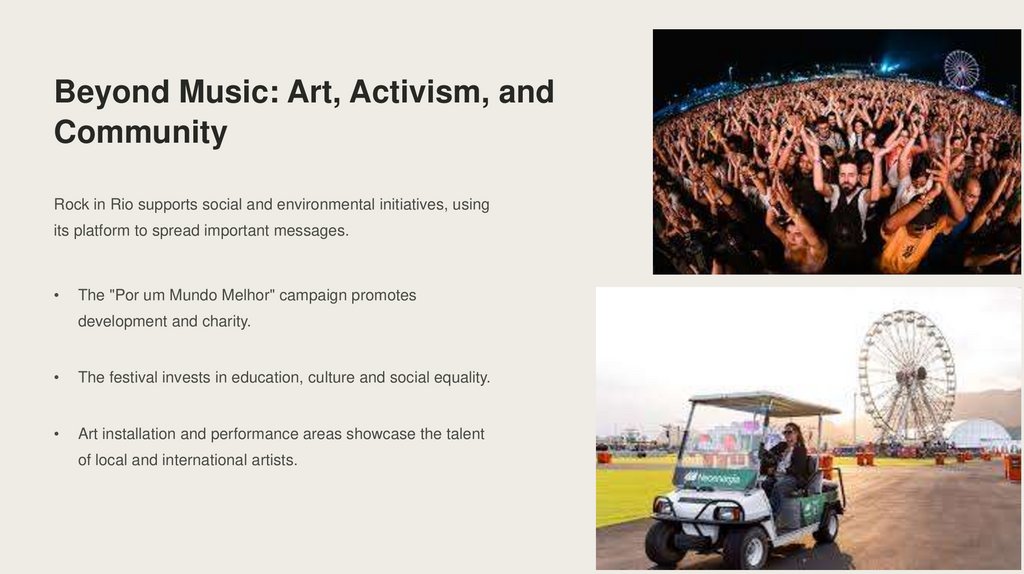 Beyond Music: Art, Activism, and Community

Rock in Rio supports social and environmental initiatives, using its platform to spread important messages.

• The "Por um Mundo Melhor" campaign promotes development and charity.

• The festival invests in education, culture and social equality.

• Art installation and performance areas showcase the talent of local and international artists.

Neoenergia